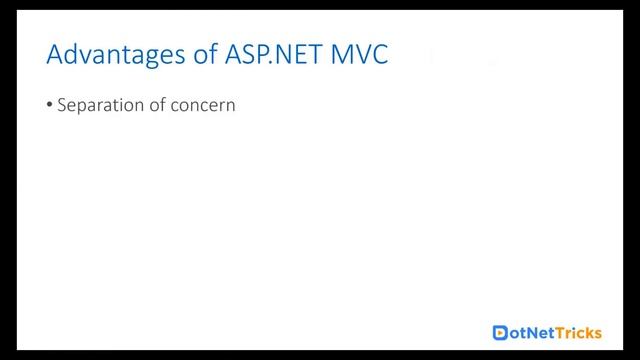 Advantages of ASP.NET MVC

• Separation of concern

DotNetTricks